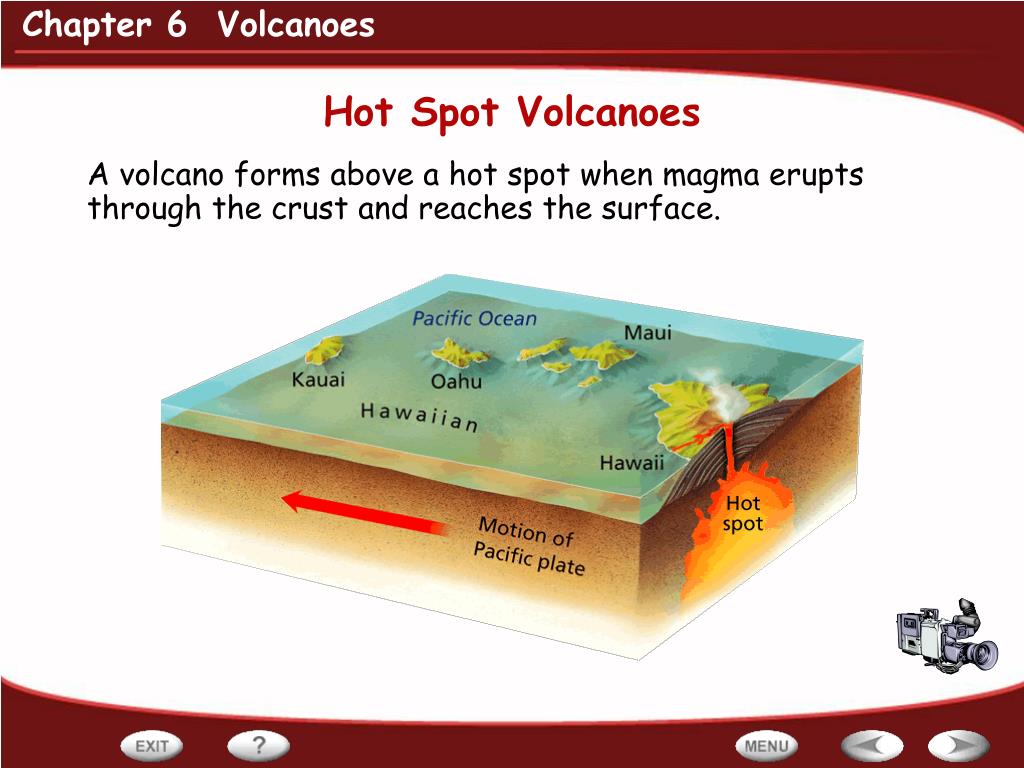 Chapter 6 Volcanoes

Hot Spot Volcanoes

A volcano forms above a hot spot when magma erupts through the crust and reaches the surface.

Pacific Ocean

Maui

Kauai

Oahu

Hawaiian

Hawaii

Hot spot

Motion of Pacific plate

EXIT

?

MENU